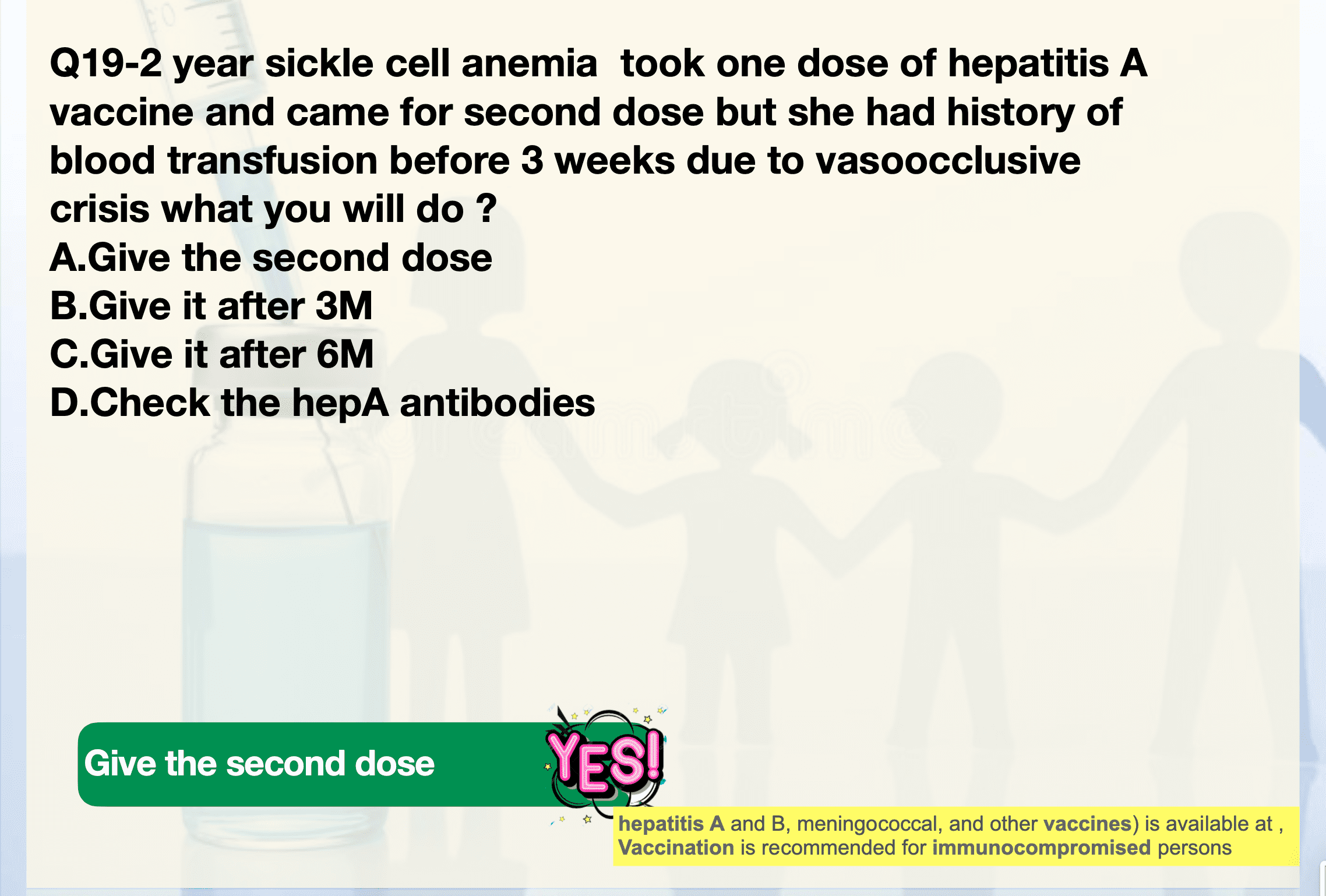 Q19-2 year sickle cell anemia took one dose of hepatitis A vaccine and came for second dose but she had history of blood transfusion before 3 weeks due to vasoocclusive crisis what you will do ?
A.Give the second dose
B.Give it after 3M
C.Give it after 6M
D.Check the hepA antibodies

Give the second dose

YES!

hepatitis A and B, meningococcal, and other vaccines) is available at , Vaccination is recommended for immunocompromised persons